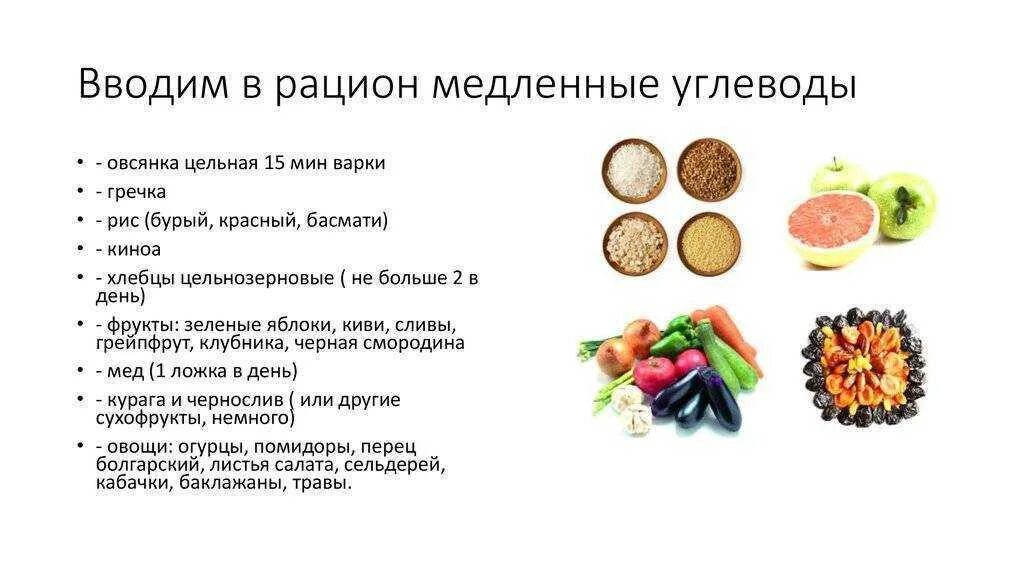 Вводим в рацион медленные углеводы

• - овсянка цельная 15 мин варки
• - гречка
• - рис (бурый, красный, басмати)
• - киноа
• - хлебцы цельнозерновые ( не больше 2 в день)
• - фрукты: зеленые яблоки, киви, сливы, грейпфрут, клубника, черная смородина
• - мед (1 ложка в день)
• - курага и чернослив ( или другие сухофрукты, немного)
• - овощи: огурцы, помидоры, перец болгарский, листья салата, сельдерей, кабачки, баклажаны, травы.